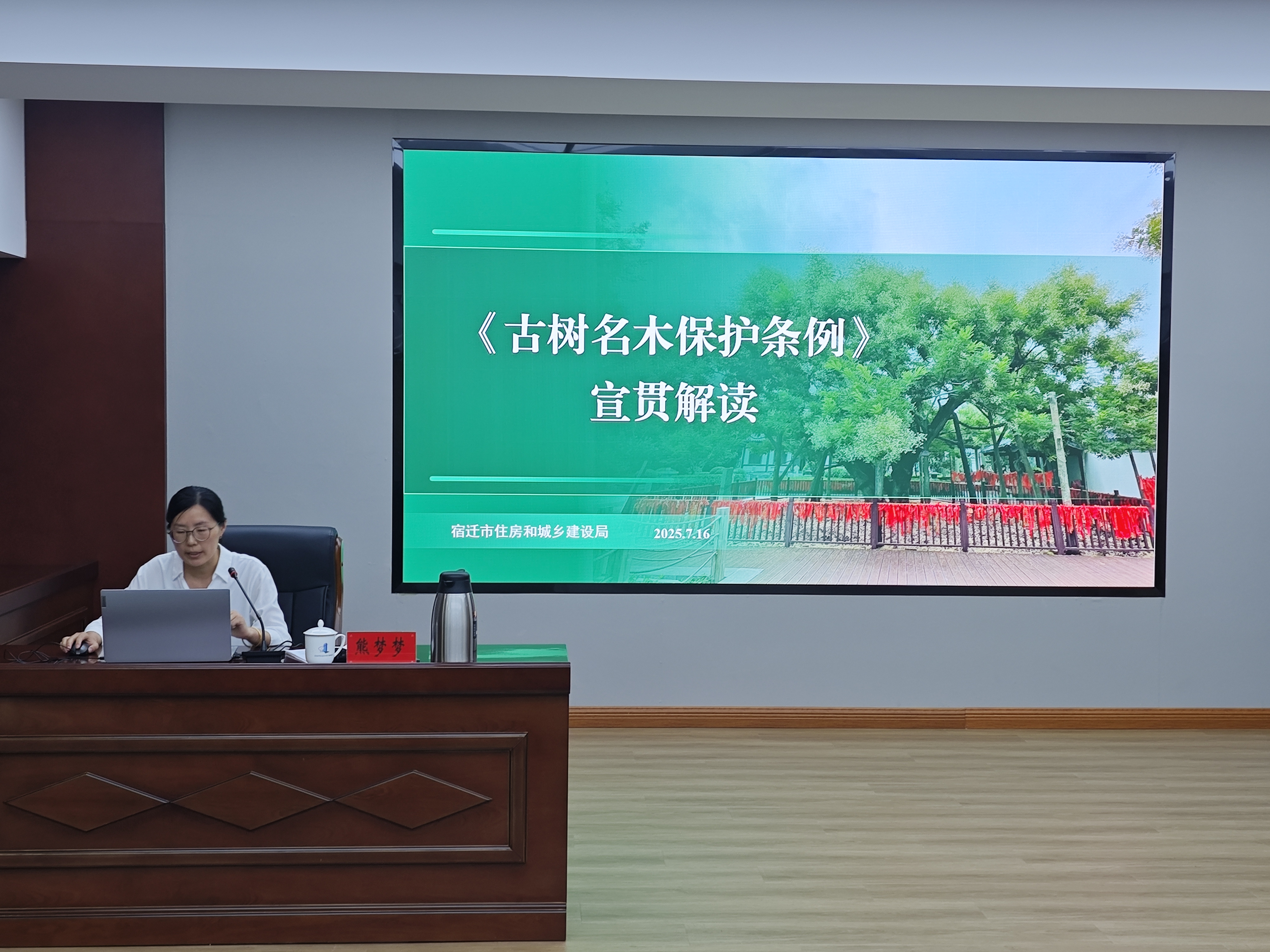 《古树名木保护条例》
宣贯解读

宿迁市住房和城乡建设局 2025.7.16

熊梦梦